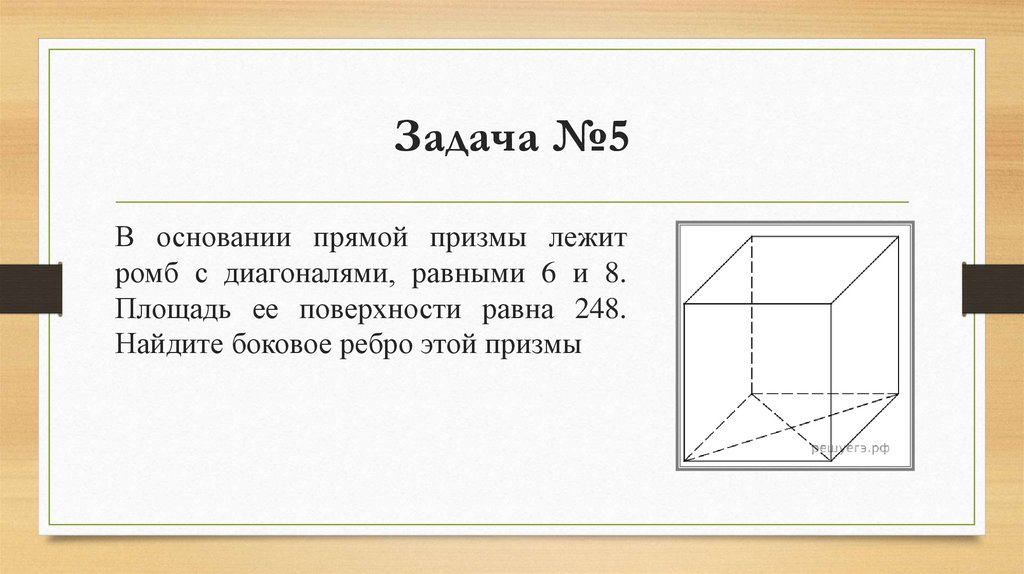 Задача №5

В основании прямой призмы лежит ромб с диагоналями, равными 6 и 8. Площадь ее поверхности равна 248. Найдите боковое ребро этой призмы

решуегэ.рф